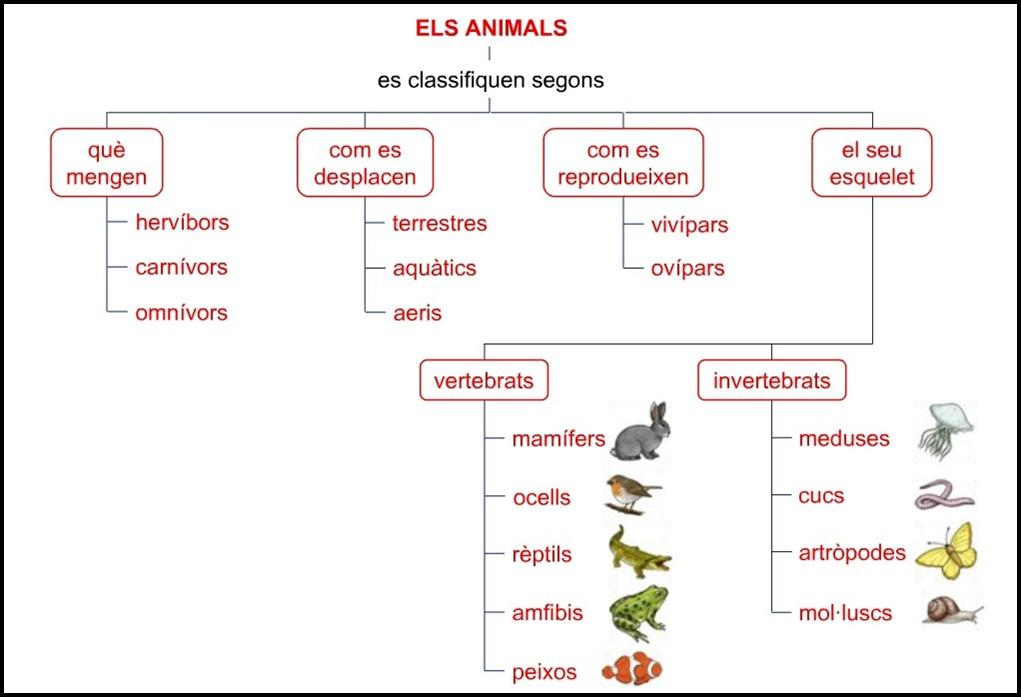 ELS ANIMALS

es classifiquen segons

què mengen

hervíbors

carnívors

omnívors

com es desplacen

terrestres

aquàtics

aeris

com es reprodueixen

vivípars

ovípars

el seu esquelet

vertebrats

mamífers

ocells

rèptils

amfibis

peixos

invertebrats

meduses

cucs

artròpodes

mol·luscs